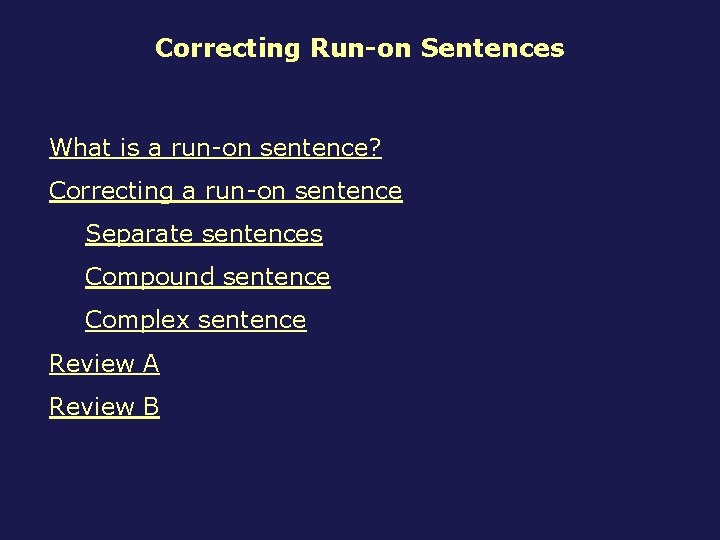 Correcting Run-on Sentences

What is a run-on sentence?

Correcting a run-on sentence

Separate sentences

Compound sentence

Complex sentence

Review A

Review B